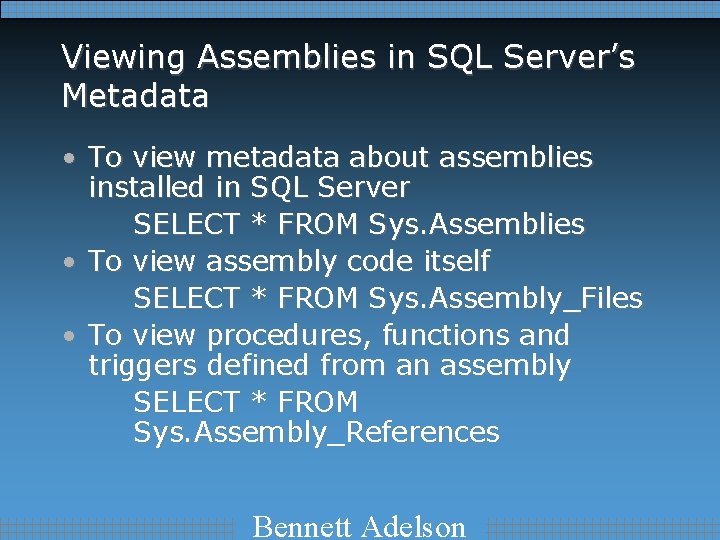 Viewing Assemblies in SQL Server's Metadata

• To view metadata about assemblies installed in SQL Server

SELECT * FROM Sys.Assemblies

• To view assembly code itself

SELECT * FROM Sys.Assembly_Files

• To view procedures, functions and triggers defined from an assembly

SELECT * FROM Sys.Assembly_References

Bennett Adelson